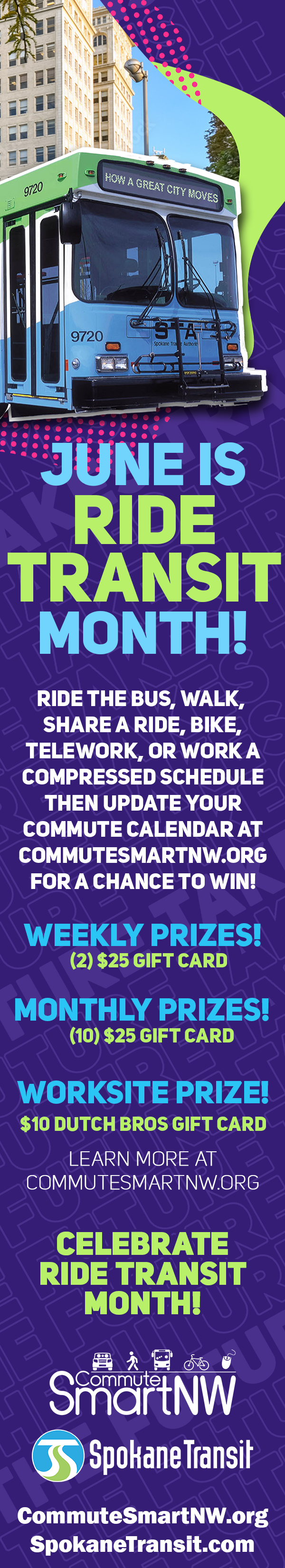 9720

HOW A GREAT CITY MOVES

9720

STA

Spokane Transit Authority

JUNE IS RIDE TRANSIT MONTH!

RIDE THE BUS, WALK, SHARE A RIDE, BIKE, TELEWORK, OR WORK A COMPRESSED SCHEDULE THEN UPDATE YOUR COMMUTE CALENDAR AT COMMUTESMARTNW.ORG FOR A CHANCE TO WIN!

WEEKLY PRIZES!
(2) $25 GIFT CARD

MONTHLY PRIZES!
(10) $25 GIFT CARD

WORKSITE PRIZE!
$10 DUTCH BROS GIFT CARD

LEARN MORE AT COMMUTESMARTNW.ORG

CELEBRATE RIDE TRANSIT MONTH!

Commute SmartNW

Spokane Transit

CommuteSmartNW.org
SpokaneTransit.com